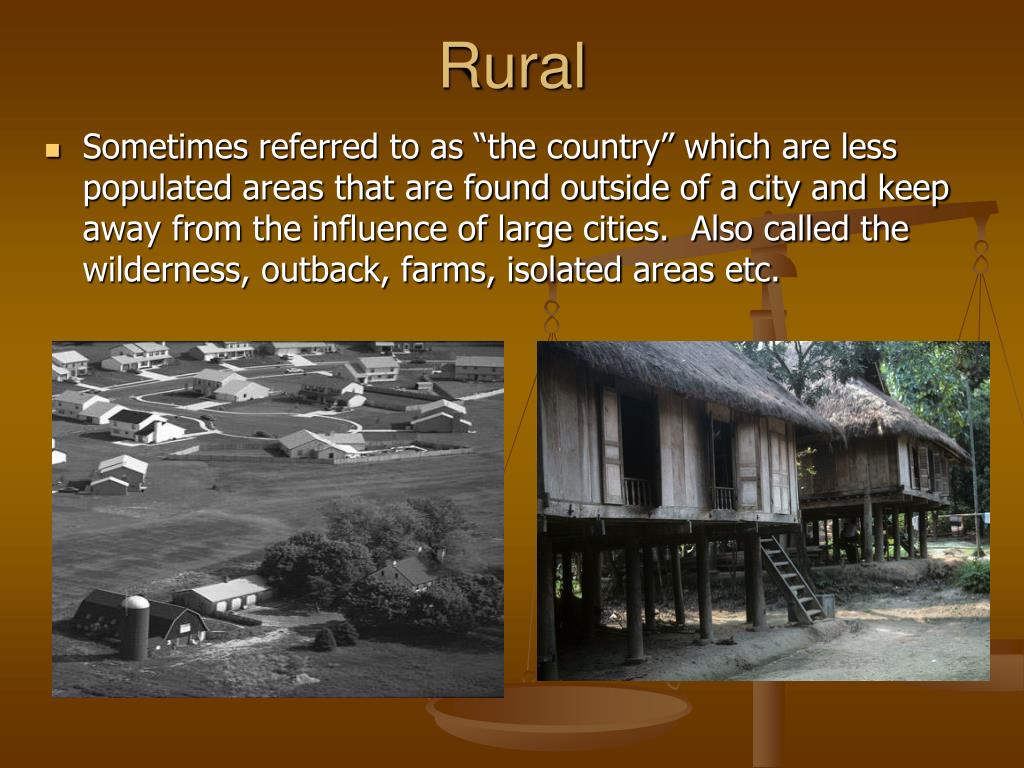 Rural

Sometimes referred to as “the country” which are less populated areas that are found outside of a city and keep away from the influence of large cities.  Also called the wilderness, outback, farms, isolated areas etc.